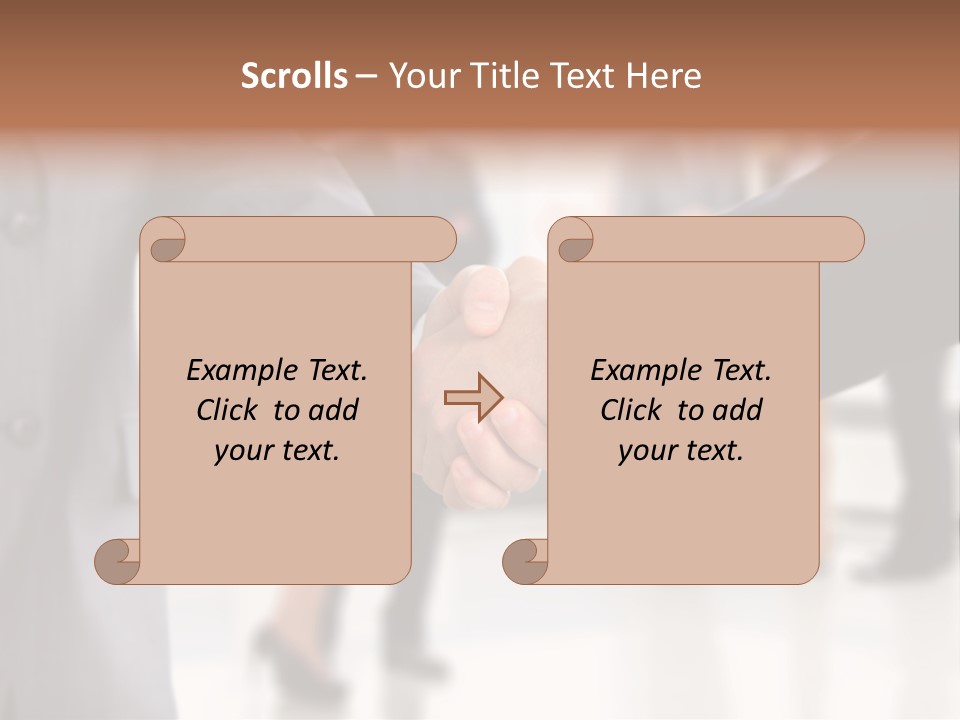 Scrolls – Your Title Text Here

Example Text.
Click to add
your text.

Example Text.
Click to add
your text.